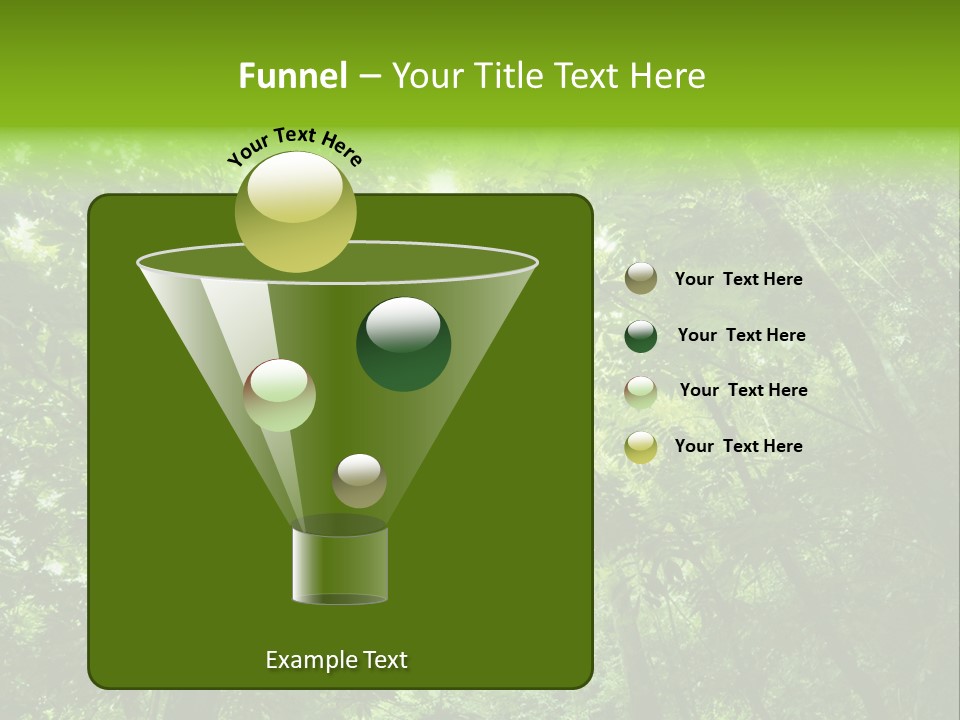 Funnel – Your Title Text Here

Your Text Here

Your Text Here

Your Text Here

Your Text Here

Your Text Here

Example Text